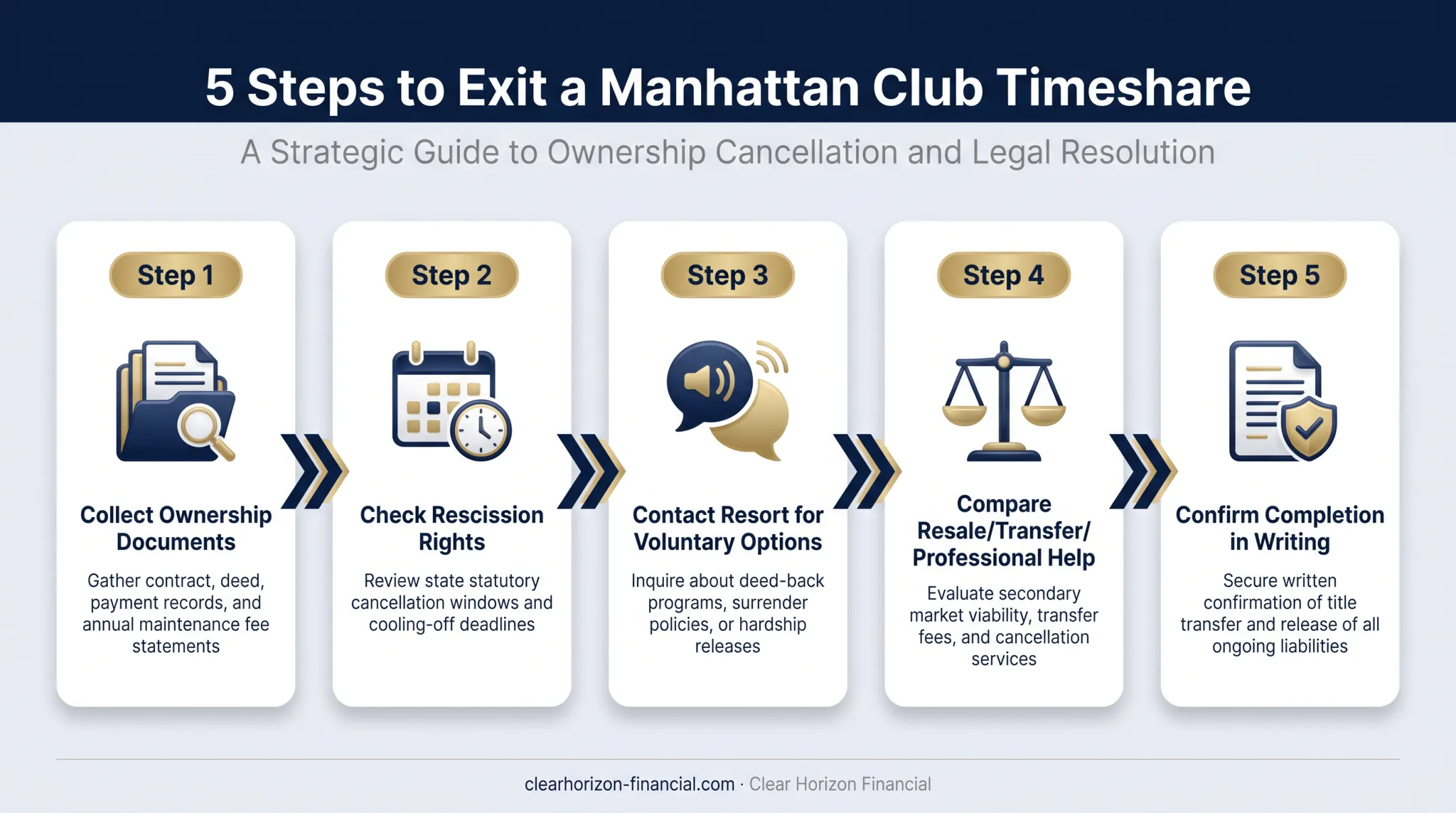 5 Steps to Exit a Manhattan Club Timeshare

A Strategic Guide to Ownership Cancellation and Legal Resolution

Step 1

Collect Ownership Documents

Gather contract, deed, payment records, and annual maintenance fee statements

Step 2

Check Rescission Rights

Review state statutory cancellation windows and cooling-off deadlines

Step 3

Contact Resort for Voluntary Options

Inquire about deed-back programs, surrender policies, or hardship releases

Step 4

Compare Resale/Transfer/ Professional Help

Evaluate secondary market viability, transfer fees, and cancellation services

Step 5

Confirm Completion in Writing

Secure written confirmation of title transfer and release of all ongoing liabilities

clearhorizon-financial.com · Clear Horizon Financial